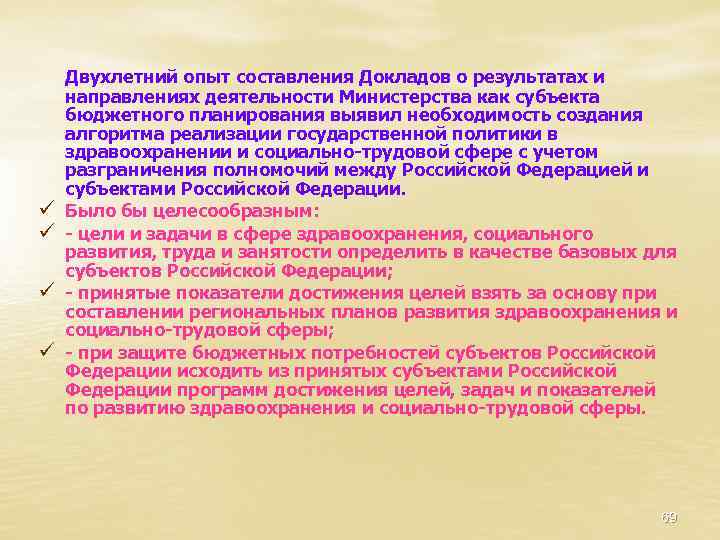 Двухлетний опыт составления Докладов о результатах и направлениях деятельности Министерства как субъекта бюджетного планирования выявил необходимость создания алгоритма реализации государственной политики в здравоохранении и социально-трудовой сфере с учетом разграничения полномочий между Российской Федерацией и субъектами Российской Федерации.

✓ Было бы целесообразным:

✓ - цели и задачи в сфере здравоохранения, социального развития, труда и занятости определить в качестве базовых для субъектов Российской Федерации;

✓ - принятые показатели достижения целей взять за основу при составлении региональных планов развития здравоохранения и социально-трудовой сферы;

✓ - при защите бюджетных потребностей субъектов Российской Федерации исходить из принятых субъектами Российской Федерации программ достижения целей, задач и показателей по развитию здравоохранения и социально-трудовой сферы.

69